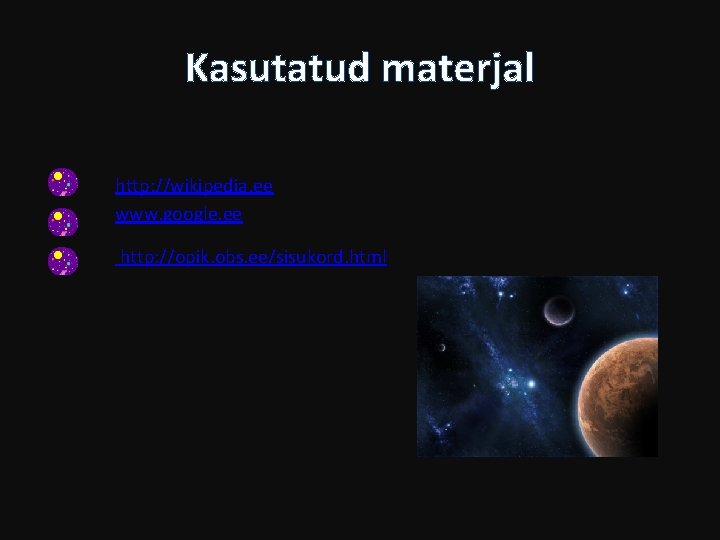 Kasutatud materjal

http://wikipedia.ee
www.google.ee
http://opik.obs.ee/sisukord.html